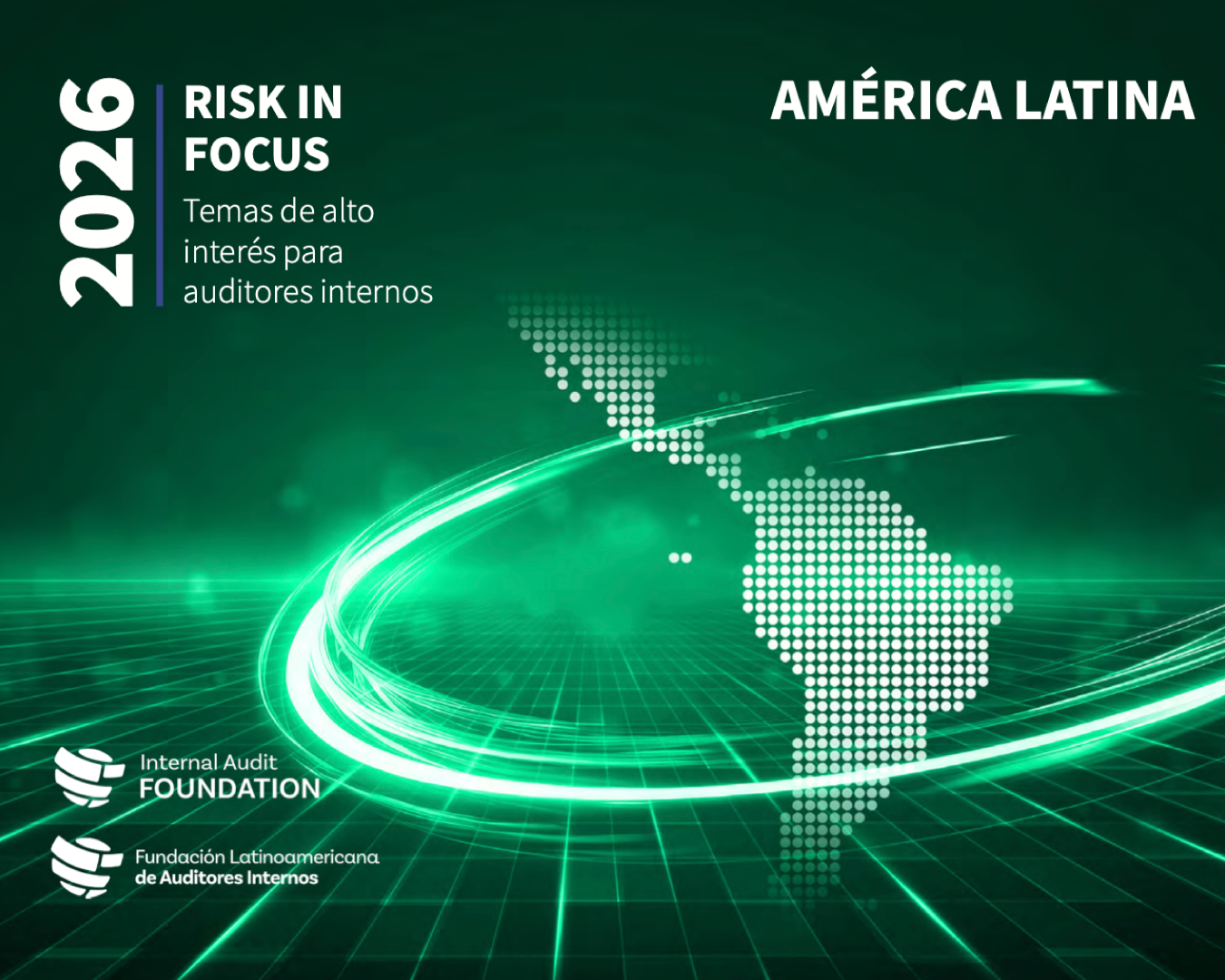 2026

RISK IN FOCUS

Temas de alto interés para auditores internos

AMÉRICA LATINA

Internal Audit FOUNDATION

Fundación Latinoamericana de Auditores Internos